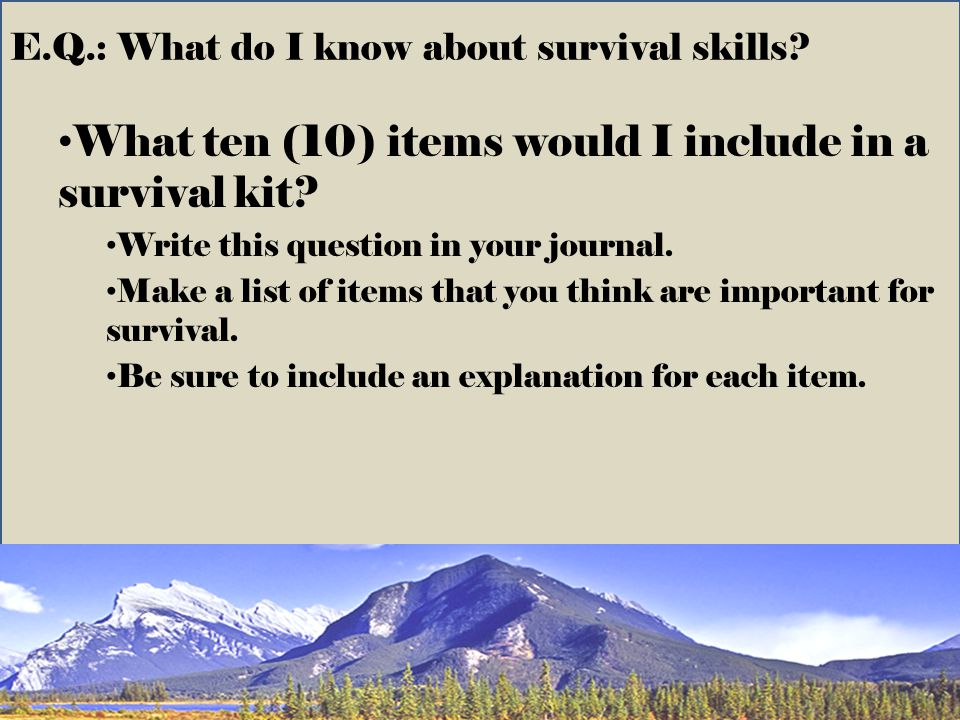 E.Q.: What do I know about survival skills?

•What ten (10) items would I include in a survival kit?

•Write this question in your journal.

•Make a list of items that you think are important for survival.

•Be sure to include an explanation for each item.